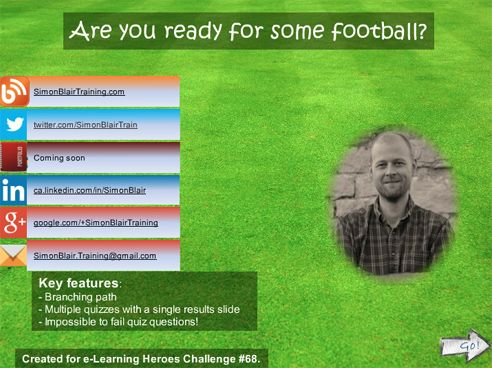 Are you ready for some football?

SimonBlairTraining.com

twitter.com/SimonBlairTrain

PORTFOLIO

Coming soon

in

ca.linkedin.com/in/SimonBlair

g+

google.com/+SimonBlairTraining

SimonBlair.Training@gmail.com

Key features:
- Branching path
- Multiple quizzes with a single results slide
- Impossible to fail quiz questions!

Created for e-Learning Heroes Challenge #68.

Go!